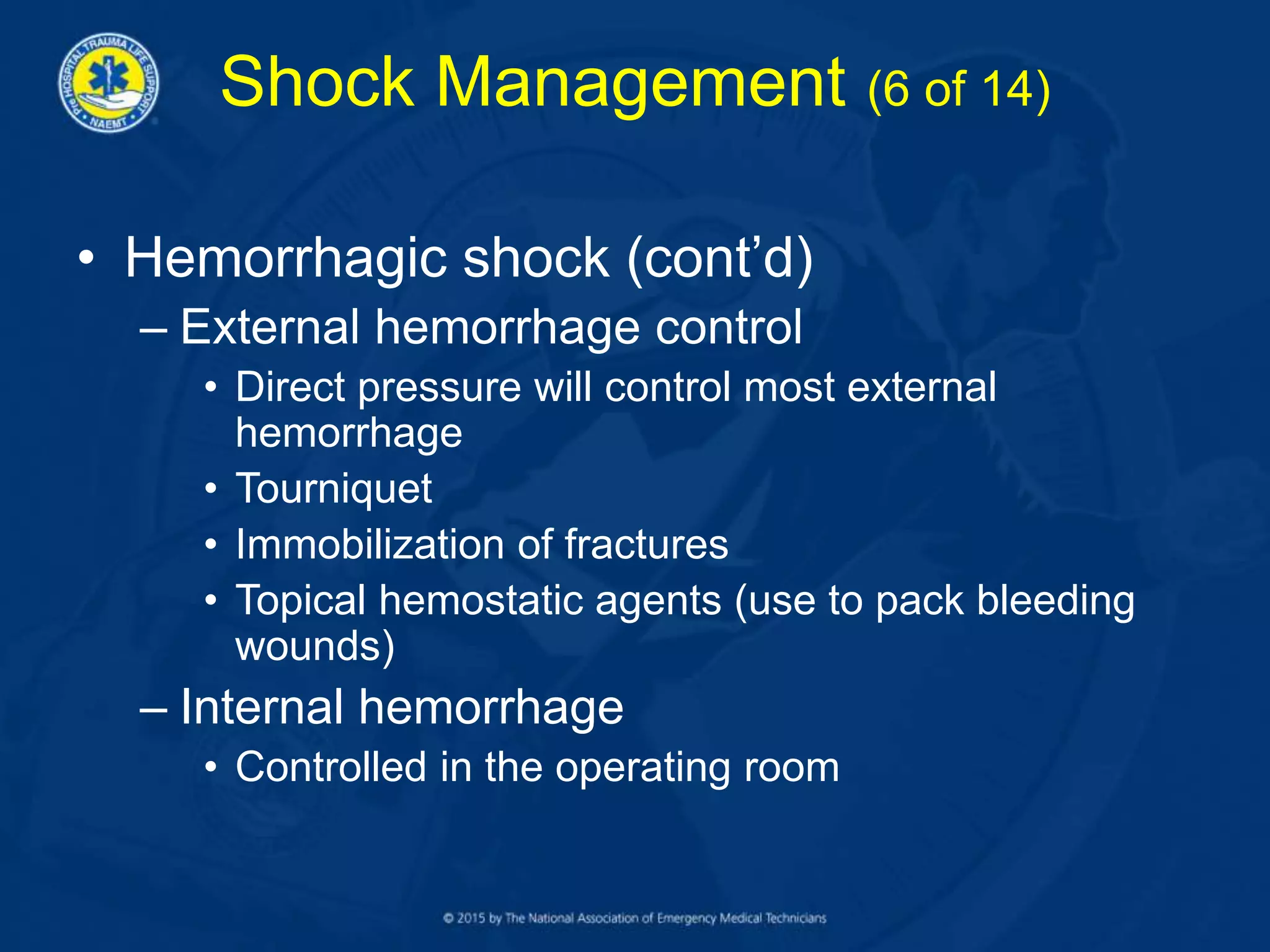 PRE HOSPITAL TRAUMA LIFE SUPPORT
NAEMT

Shock Management (6 of 14)

• Hemorrhagic shock (cont'd)
– External hemorrhage control
• Direct pressure will control most external hemorrhage
• Tourniquet
• Immobilization of fractures
• Topical hemostatic agents (use to pack bleeding wounds)
– Internal hemorrhage
• Controlled in the operating room

© 2015 by The National Association of Emergency Medical Technicians